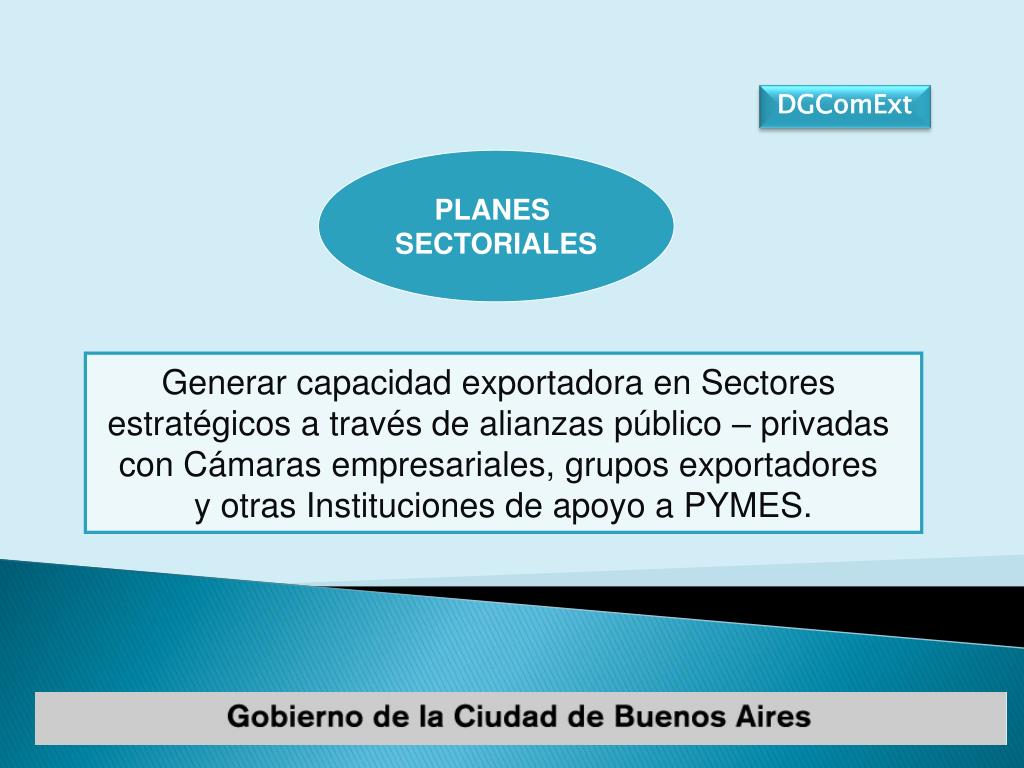 DGComExt

PLANES SECTORIALES

Generar capacidad exportadora en Sectores estratégicos a través de alianzas público – privadas con Cámaras empresariales, grupos exportadores y otras Instituciones de apoyo a PYMES.

Gobierno de la Ciudad de Buenos Aires